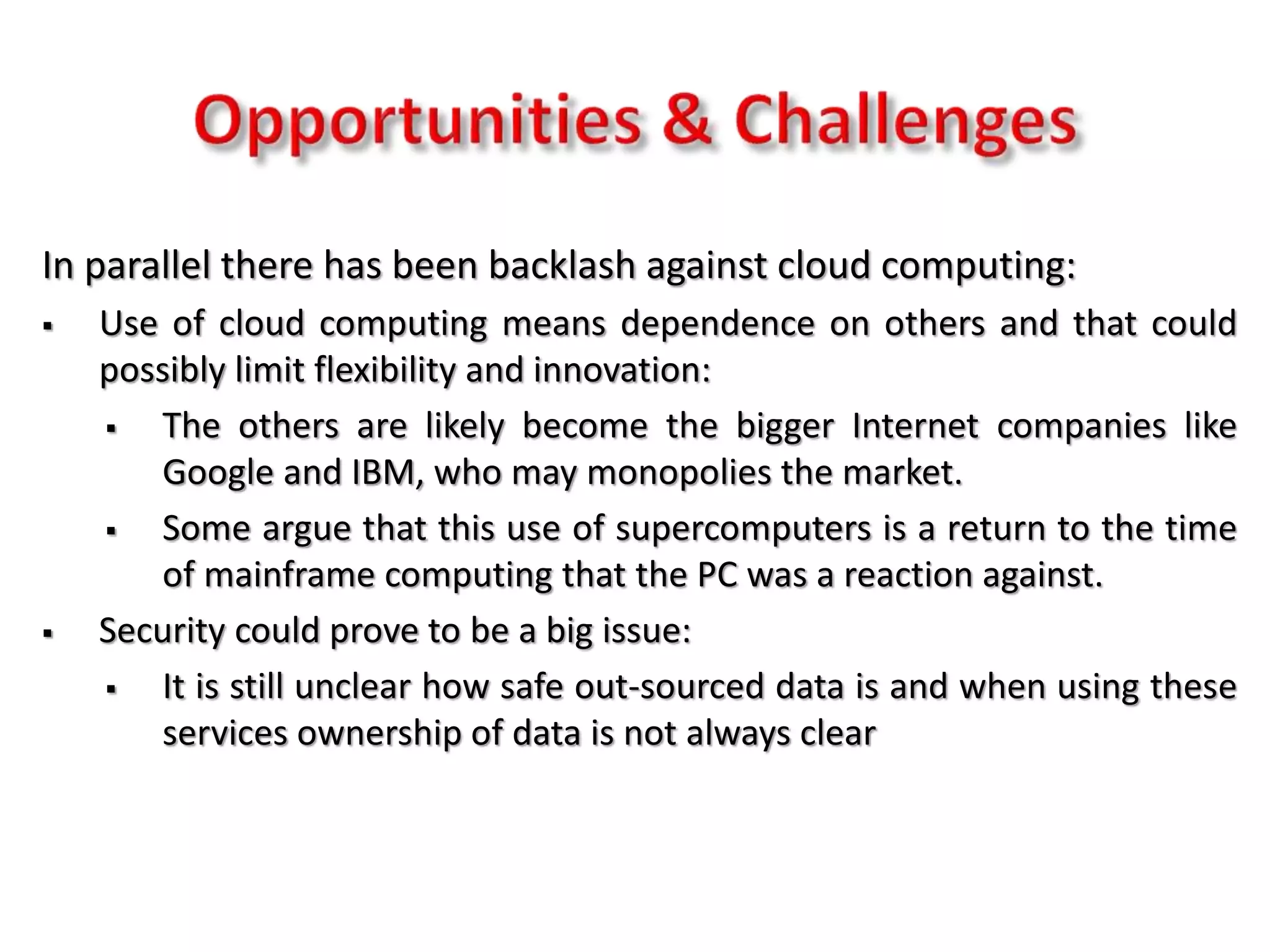 Opportunities & Challenges

In parallel there has been backlash against cloud computing:

▪ Use of cloud computing means dependence on others and that could possibly limit flexibility and innovation:

▪ The others are likely become the bigger Internet companies like Google and IBM, who may monopolies the market.

▪ Some argue that this use of supercomputers is a return to the time of mainframe computing that the PC was a reaction against.

▪ Security could prove to be a big issue:

▪ It is still unclear how safe out-sourced data is and when using these services ownership of data is not always clear